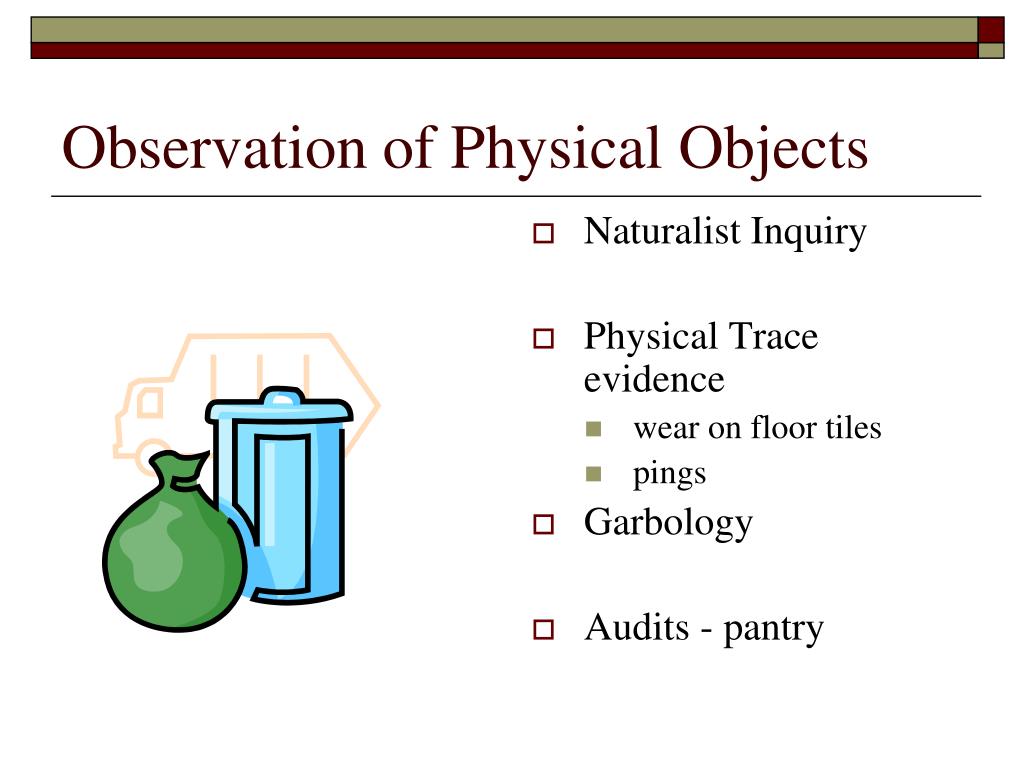 Observation of Physical Objects

Naturalist Inquiry

Physical Trace evidence

wear on floor tiles

pings

Garbology

Audits - pantry